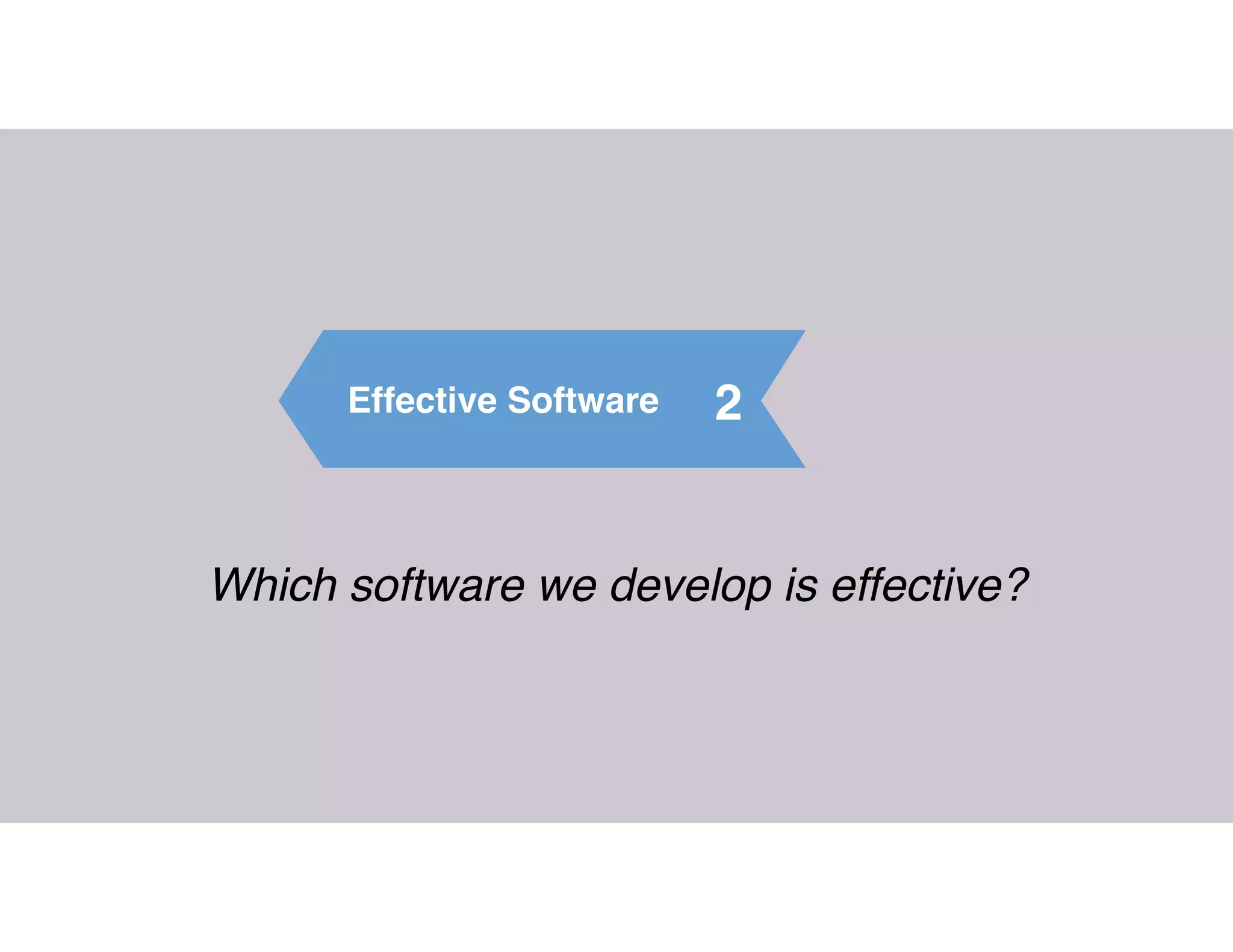 Effective Software 2

Which software we develop is effective?